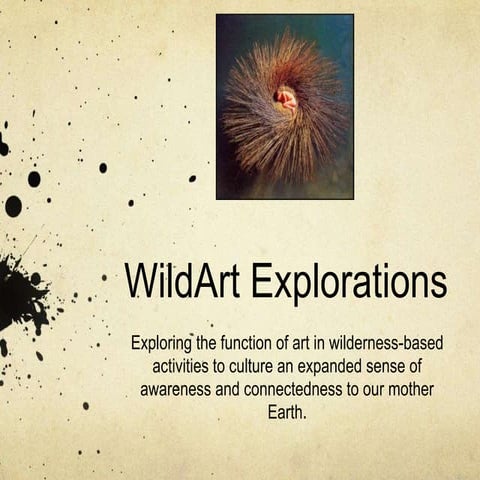 WildArt Explorations

Exploring the function of art in wilderness-based activities to culture an expanded sense of awareness and connectedness to our mother Earth.